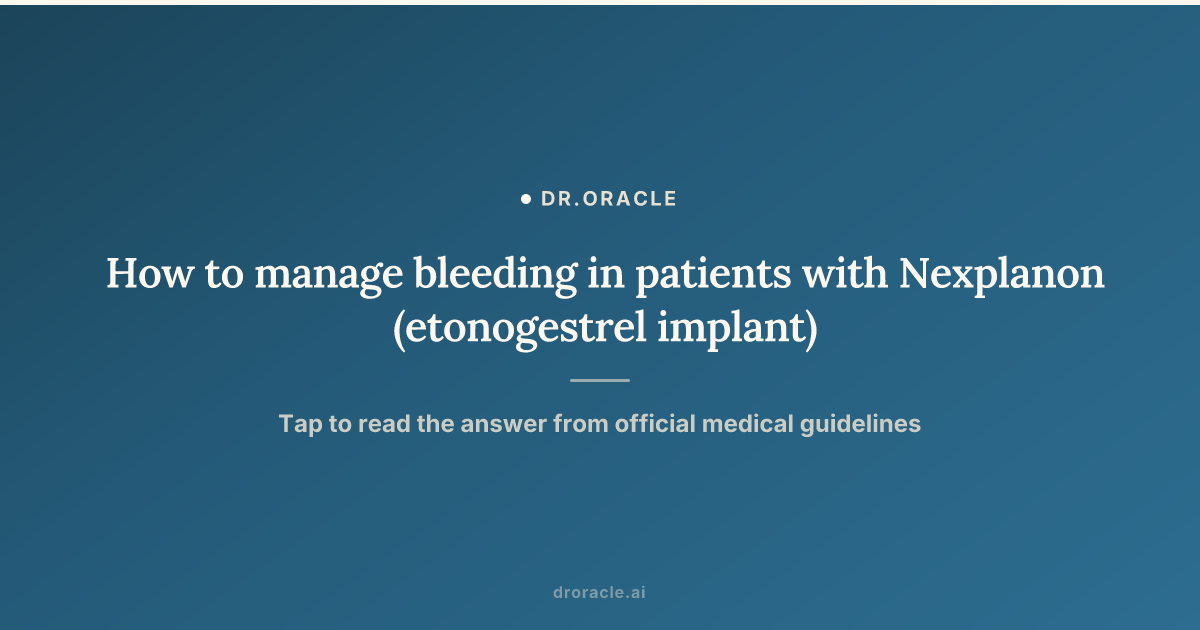 DR.ORACLE

How to manage bleeding in patients with Nexplanon (etonogestrel implant)

Tap to read the answer from official medical guidelines

droracle.ai